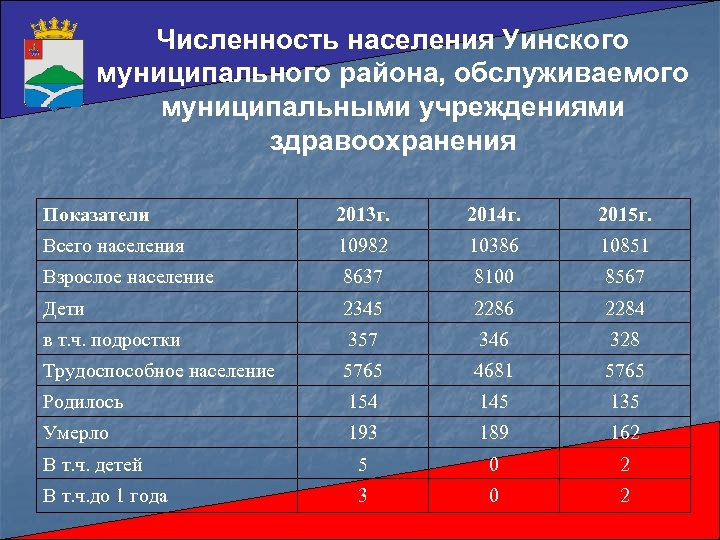 Численность населения Уинского муниципального района, обслуживаемого муниципальными учреждениями здравоохранения

| Показатели | 2013г. | 2014г. | 2015г. |
|---|---|---|---|
| Всего населения | 10982 | 10386 | 10851 |
| Взрослое население | 8637 | 8100 | 8567 |
| Дети | 2345 | 2286 | 2284 |
| в т.ч. подростки | 357 | 346 | 328 |
| Трудоспособное население | 5765 | 4681 | 5765 |
| Родилось | 154 | 145 | 135 |
| Умерло | 193 | 189 | 162 |
| В т.ч. детей | 5 | 0 | 2 |
| В т.ч.до 1 года | 3 | 0 | 2 |